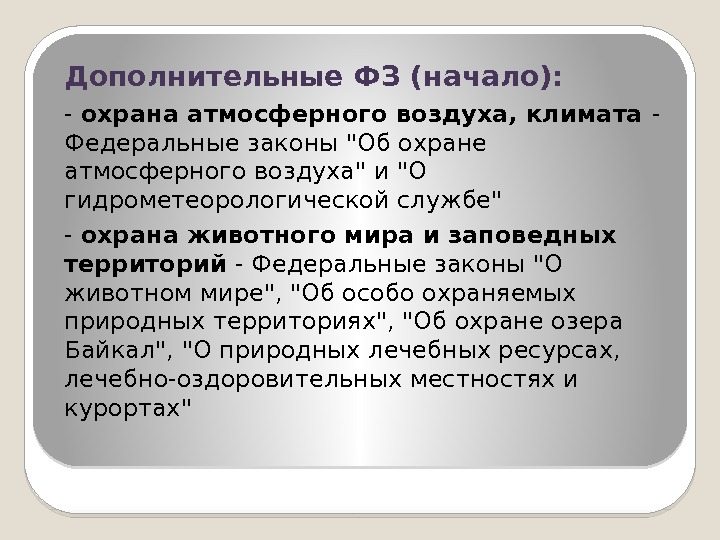 Дополнительные ФЗ (начало):

- охрана атмосферного воздуха, климата - Федеральные законы "Об охране атмосферного воздуха" и "О гидрометеорологической службе"

- охрана животного мира и заповедных территорий - Федеральные законы "О животном мире", "Об особо охраняемых природных территориях", "Об охране озера Байкал", "О природных лечебных ресурсах, лечебно-оздоровительных местностях и курортах"